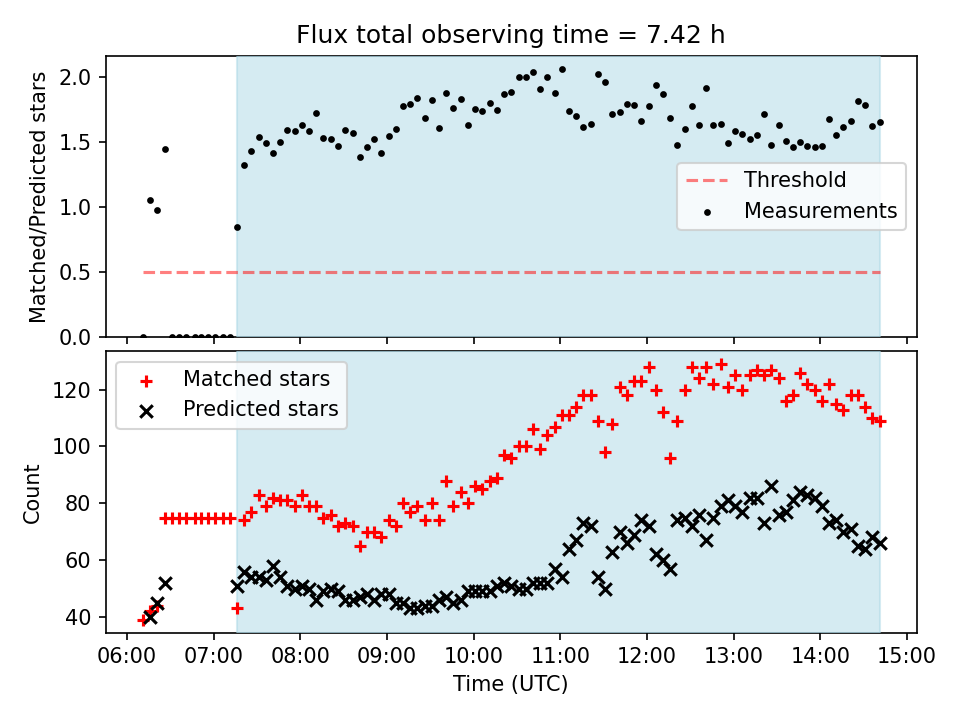 Flux total observing time = 7.42 h

Matched/Predicted stars

2.0
1.5
1.0
0.5
0.0

Threshold
Measurements

Matched stars
Predicted stars

Count

120
100
80
60
40

06:00 07:00 08:00 09:00 10:00 11:00 12:00 13:00 14:00 15:00

Time (UTC)